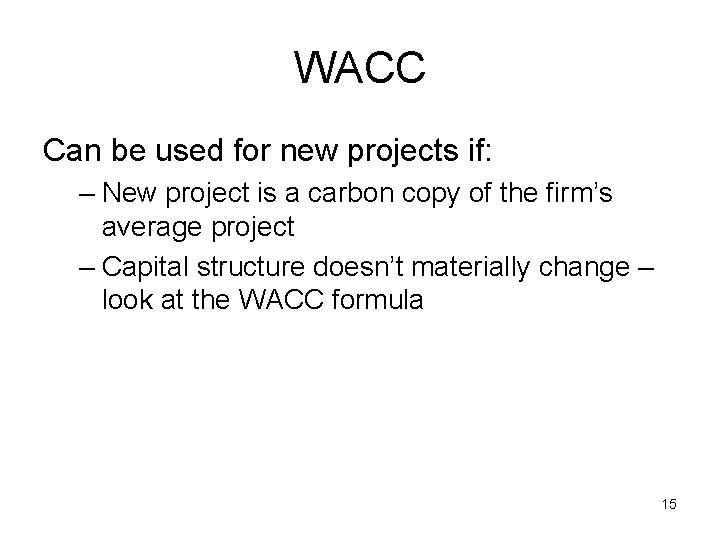 WACC

Can be used for new projects if:

– New project is a carbon copy of the firm’s average project

– Capital structure doesn’t materially change – look at the WACC formula

15